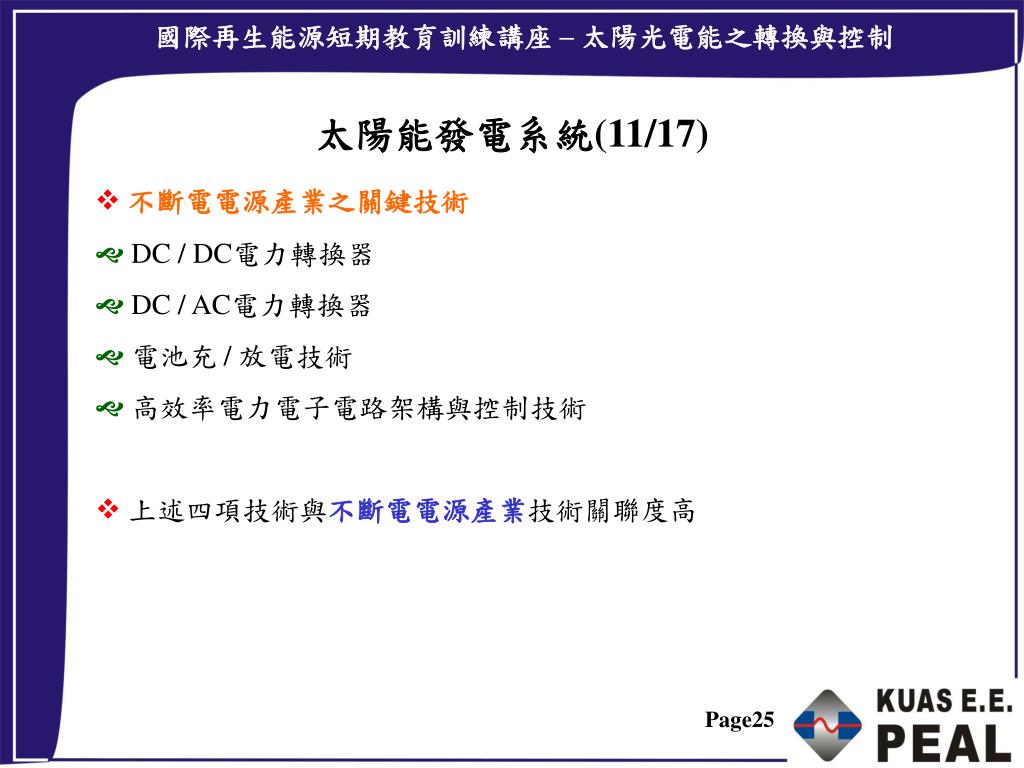 國際再生能源短期教育訓練講座 – 太陽光電能之轉換與控制

太陽能發電系統(11/17)

❖ 不斷電電源產業之關鍵技術

DC / DC電力轉換器

DC / AC電力轉換器

電池充 / 放電技術

高效率電力電子電路架構與控制技術

❖ 上述四項技術與不斷電電源產業技術關聯度高

Page25

KUAS E.E.
PEAL